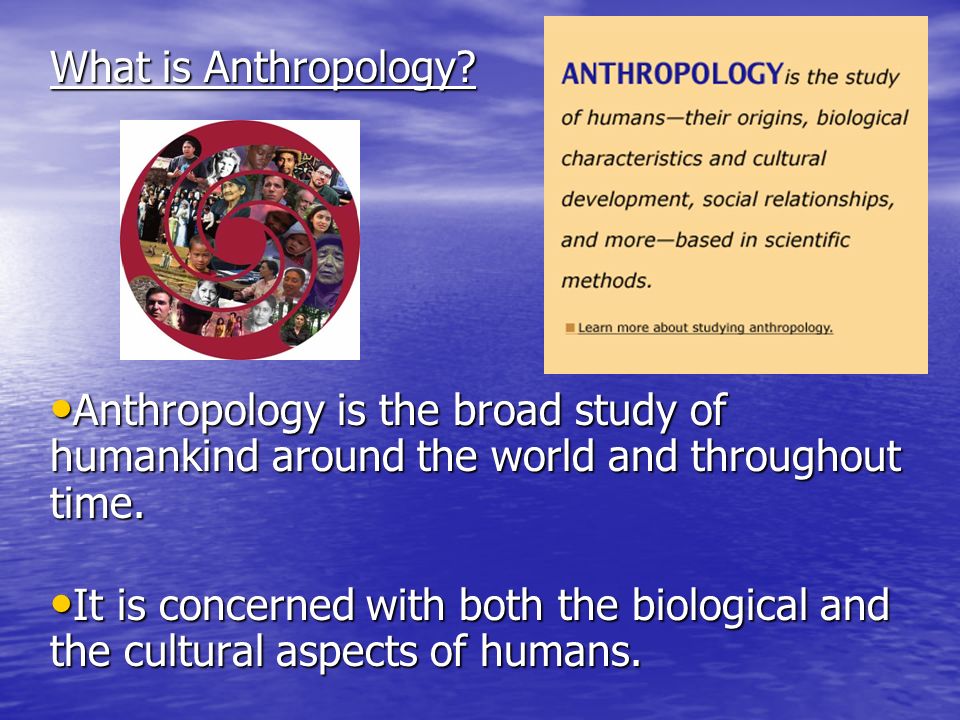 What is Anthropology?

ANTHROPOLOGY is the study of humans—their origins, biological characteristics and cultural development, social relationships, and more—based in scientific methods.

Learn more about studying anthropology.

•Anthropology is the broad study of humankind around the world and throughout time.

•It is concerned with both the biological and the cultural aspects of humans.